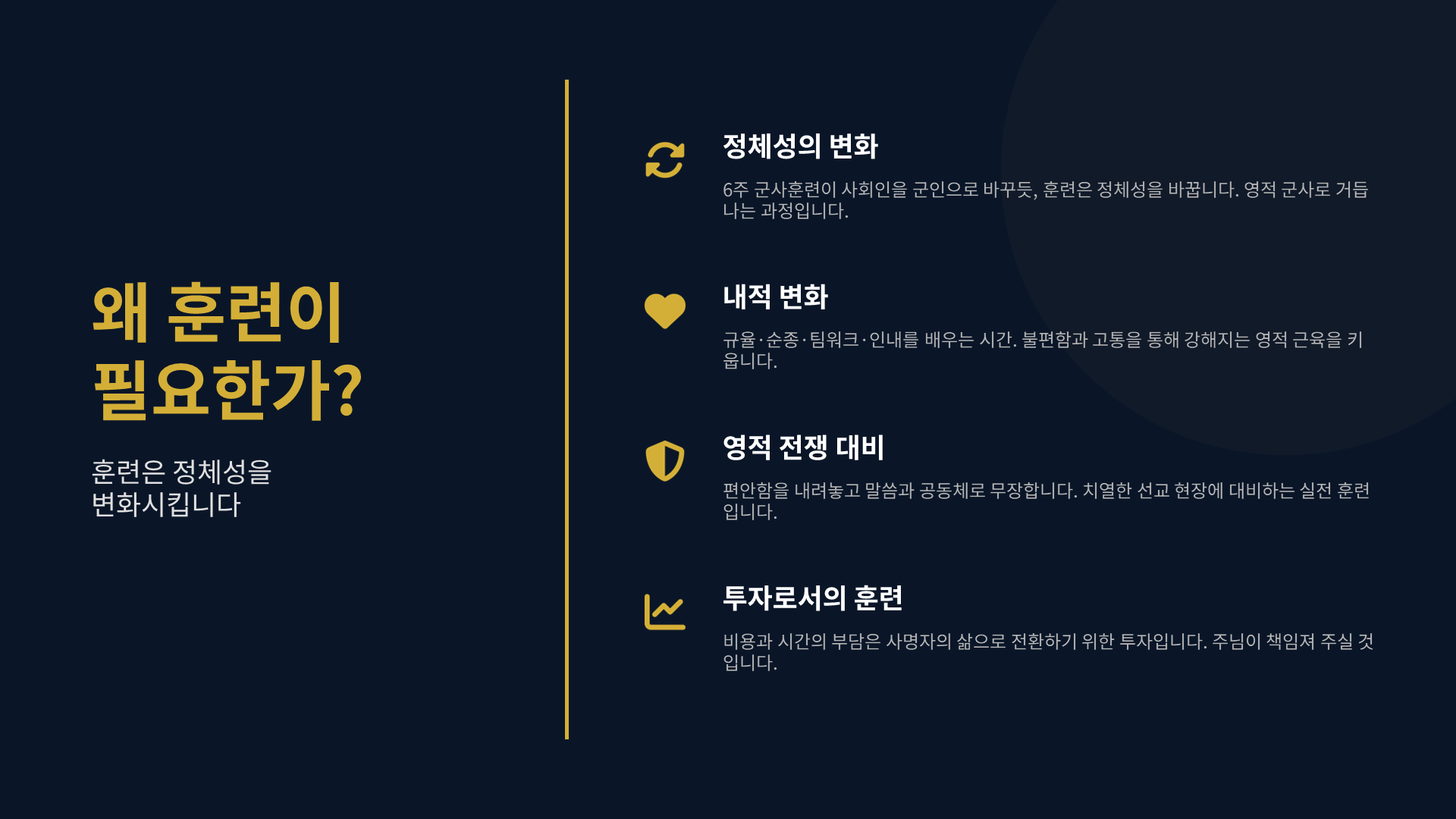 왜 훈련이 필요한가?

훈련은 정체성을 변화시킵니다

정체성의 변화

6주 군사훈련이 사회인을 군인으로 바꾸듯, 훈련은 정체성을 바꿉니다. 영적 군사로 거듭나는 과정입니다.

내적 변화

규율·순종·팀워크·인내를 배우는 시간. 불편함과 고통을 통해 강해지는 영적 근육을 키웁니다.

영적 전쟁 대비

편안함을 내려놓고 말씀과 공동체로 무장합니다. 치열한 선교 현장에 대비하는 실전 훈련입니다.

투자로서의 훈련

비용과 시간의 부담은 사명자의 삶으로 전환하기 위한 투자입니다. 주님이 책임져 주실 것입니다.